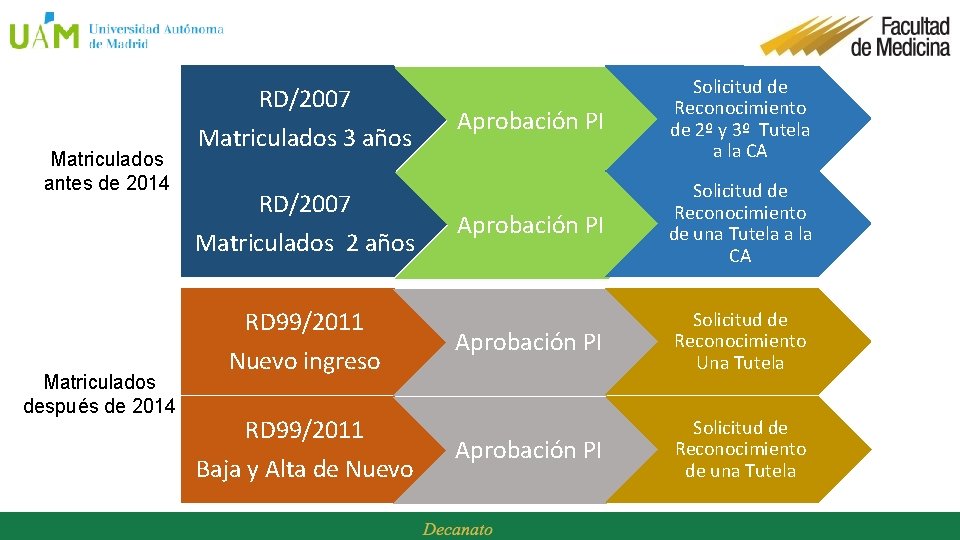 UAM Universidad Autónoma de Madrid

Facultad de Medicina

Matriculados antes de 2014

RD/2007
Matriculados 3 años

Aprobación PI

Solicitud de Reconocimiento de 2º y 3º Tutela a la CA

RD/2007
Matriculados 2 años

Aprobación PI

Solicitud de Reconocimiento de una Tutela a la CA

Matriculados después de 2014

RD99/2011
Nuevo ingreso

Aprobación PI

Solicitud de Reconocimiento Una Tutela

RD99/2011
Baja y Alta de Nuevo

Aprobación PI

Solicitud de Reconocimiento de una Tutela

Decanato